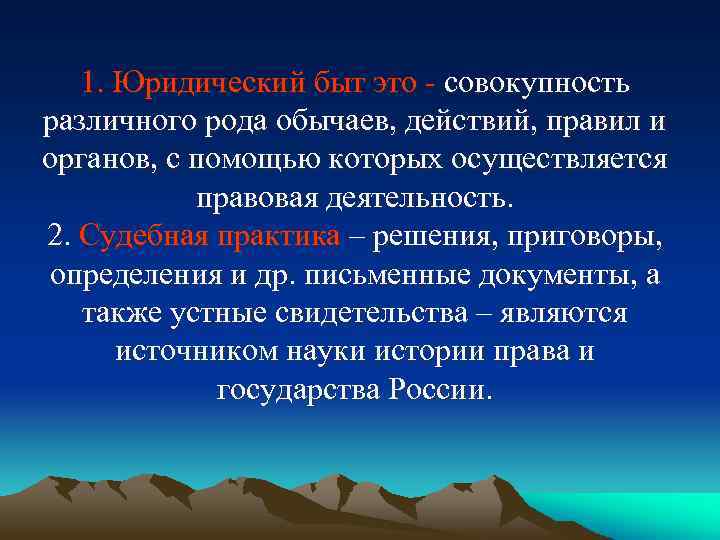 1. Юридический быт это - совокупность различного рода обычаев, действий, правил и органов, с помощью которых осуществляется правовая деятельность.
2. Судебная практика – решения, приговоры, определения и др. письменные документы, а также устные свидетельства – являются источником науки истории права и государства России.